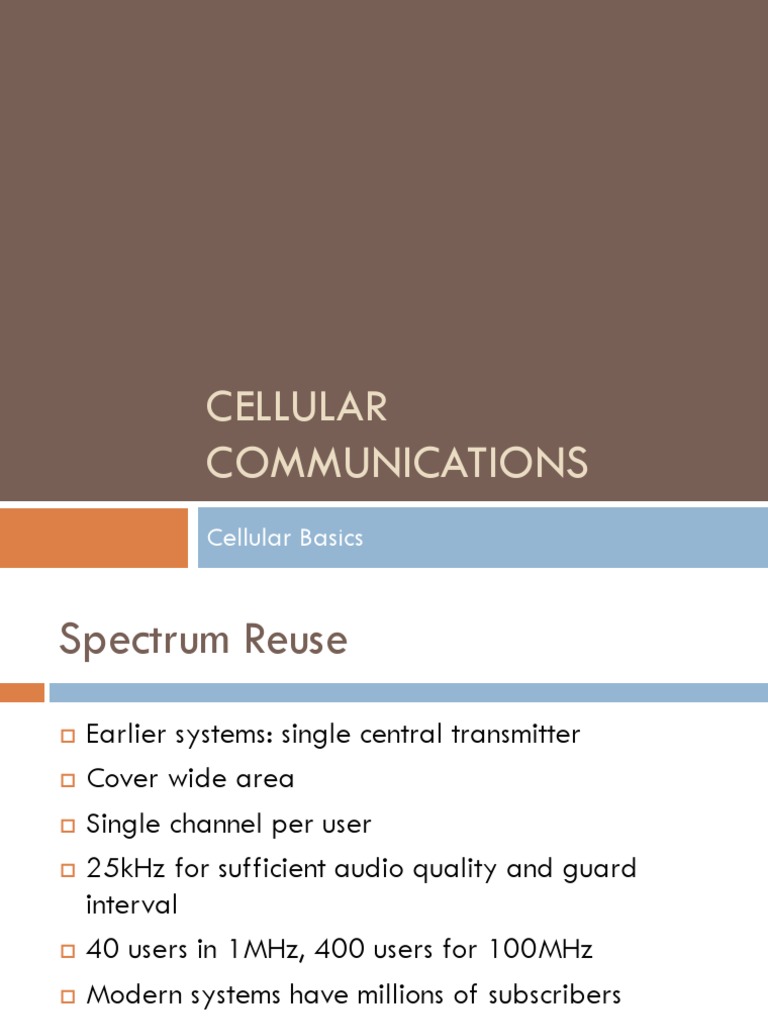 CELLULAR COMMUNICATIONS

Cellular Basics

Spectrum Reuse

Earlier systems: single central transmitter

Cover wide area

Single channel per user

25kHz for sufficient audio quality and guard interval

40 users in 1MHz, 400 users for 100MHz

Modern systems have millions of subscribers